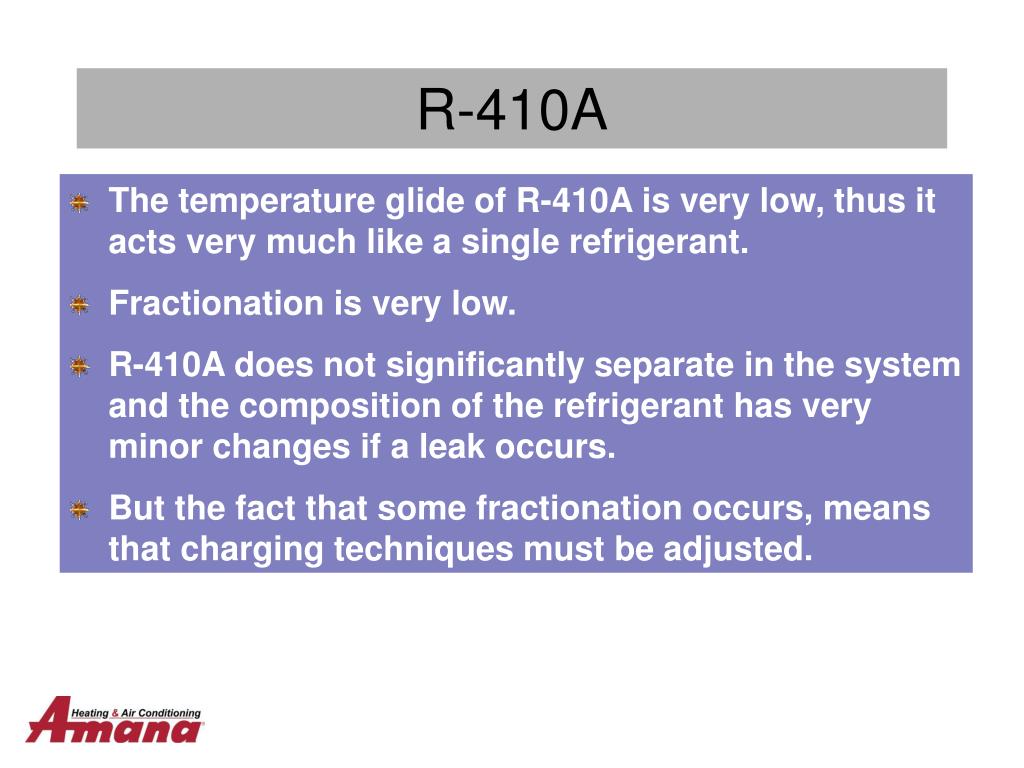 R-410A

The temperature glide of R-410A is very low, thus it acts very much like a single refrigerant.

Fractionation is very low.

R-410A does not significantly separate in the system and the composition of the refrigerant has very minor changes if a leak occurs.

But the fact that some fractionation occurs, means that charging techniques must be adjusted.

Heating & Air Conditioning
Amana